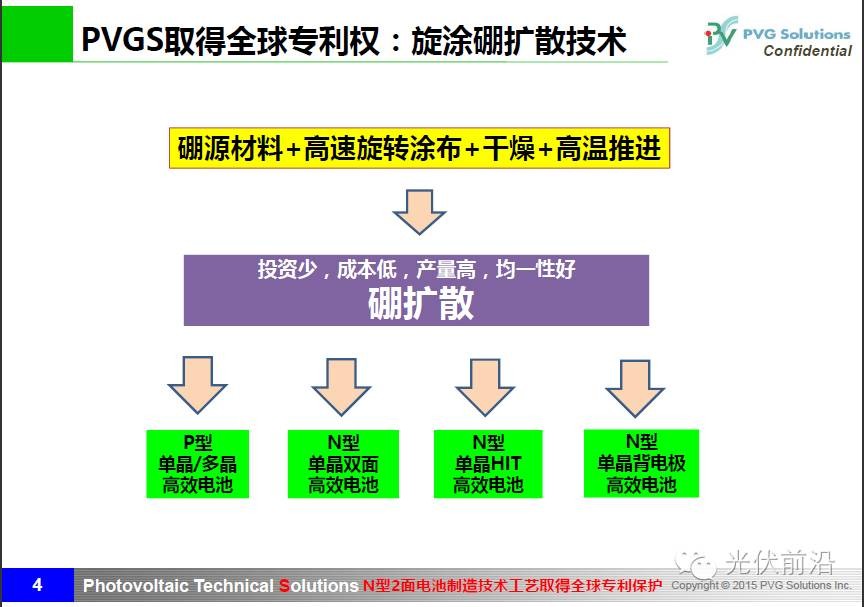 PVGS取得全球专利权：旋涂硼扩散技术

PVG Solutions
Confidential

硼源材料+高速旋转涂布+干燥+高温推进

投资少，成本低，产量高，均一性好
硼扩散

P型
单晶/多晶
高效电池

N型
单晶双面
高效电池

N型
单晶HIT
高效电池

N型
单晶背电极
高效电池

光伏前沿

4 Photovoltaic Technical Solutions N型2面电池制造技术工艺取得全球专利保护 Copyright © 2015 PVG Solutions Inc.